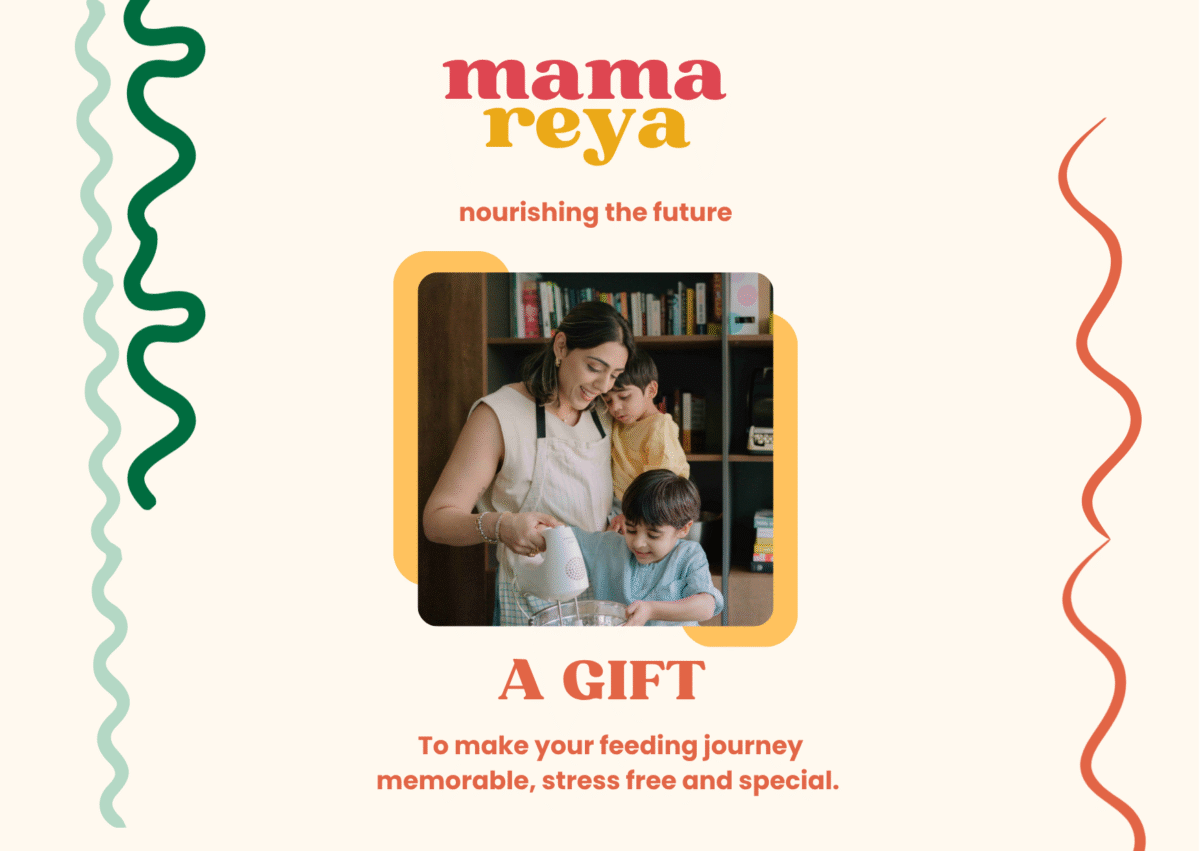 mama
reya

nourishing the future

A GIFT

To make your feeding journey memorable, stress free and special.